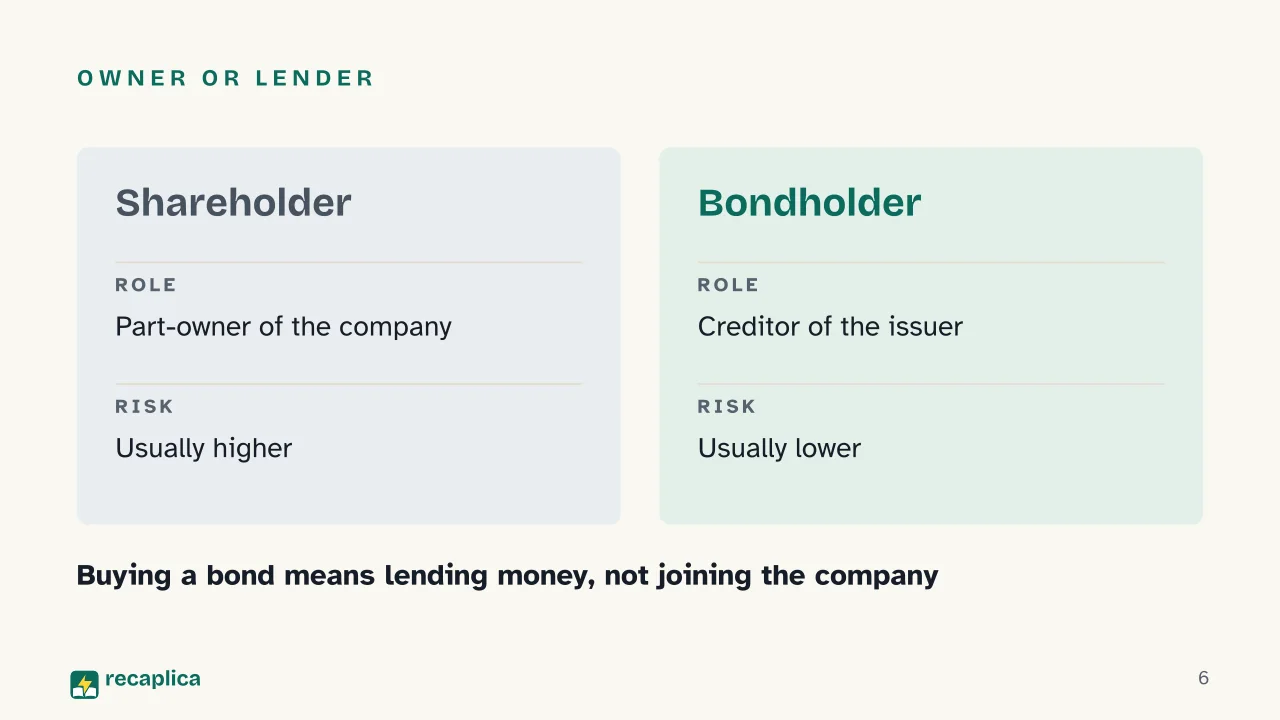 OWNER OR LENDER

Shareholder

ROLE

Part-owner of the company

RISK

Usually higher

Bondholder

ROLE

Creditor of the issuer

RISK

Usually lower

Buying a bond means lending money, not joining the company

recaplica

6